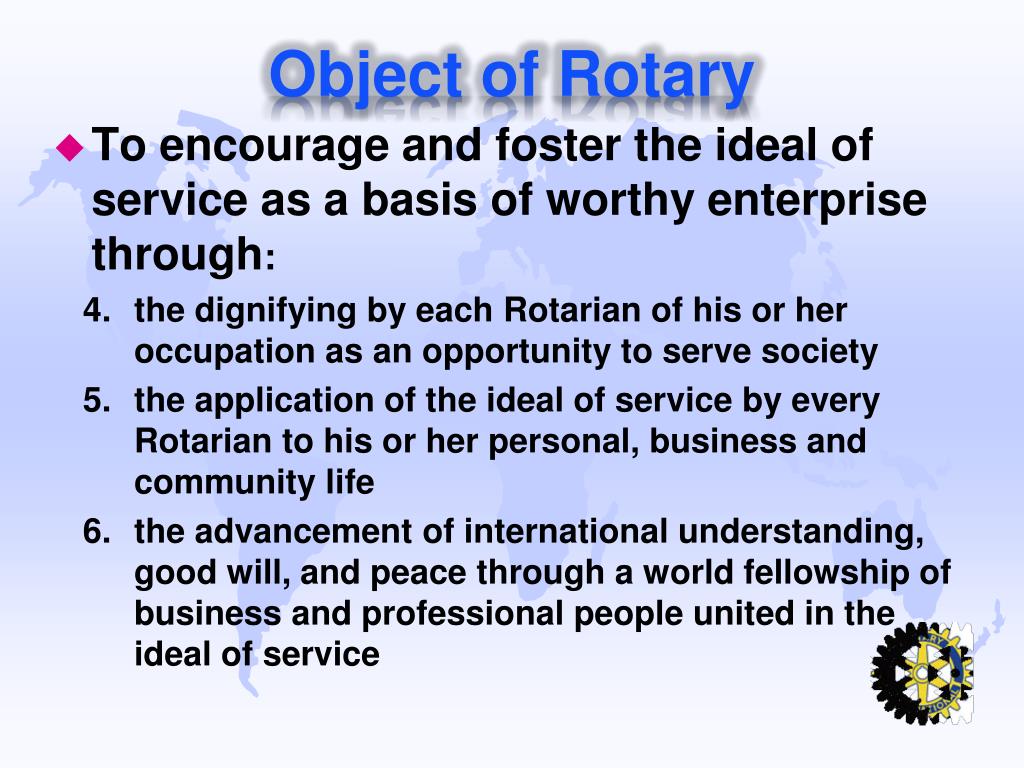 Object of Rotary

To encourage and foster the ideal of service as a basis of worthy enterprise through:

4. the dignifying by each Rotarian of his or her occupation as an opportunity to serve society

5. the application of the ideal of service by every Rotarian to his or her personal, business and community life

6. the advancement of international understanding, good will, and peace through a world fellowship of business and professional people united in the ideal of service